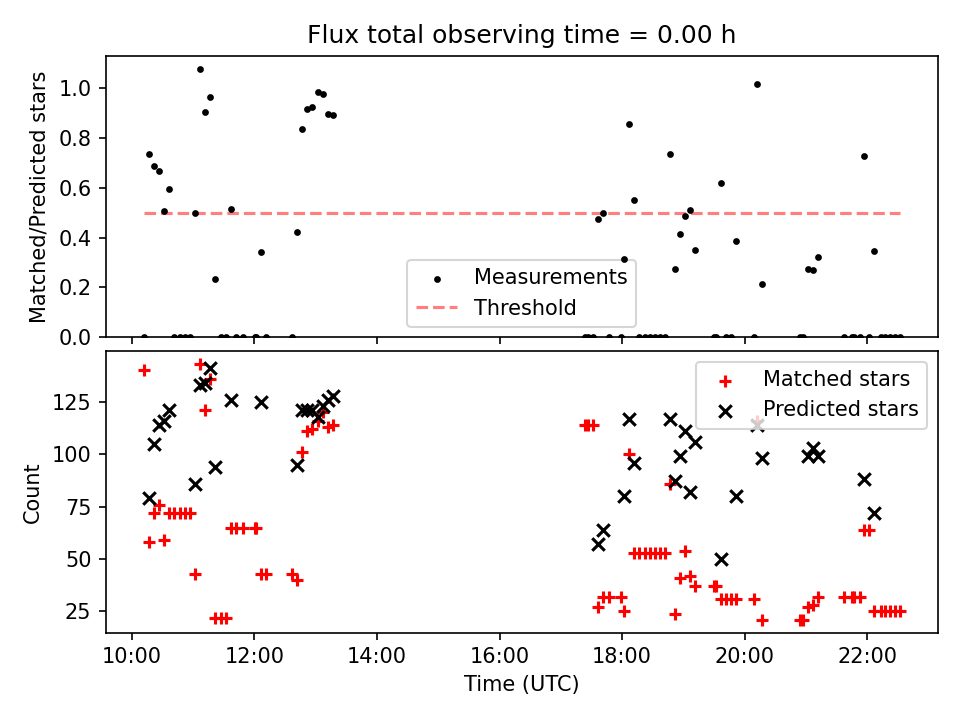 Flux total observing time = 0.00 h

Matched/Predicted stars

1.0
0.8
0.6
0.4
0.2
0.0

Measurements
Threshold

Count

125
100
75
50
25

Matched stars
Predicted stars

10:00
12:00
14:00
16:00
18:00
20:00
22:00

Time (UTC)